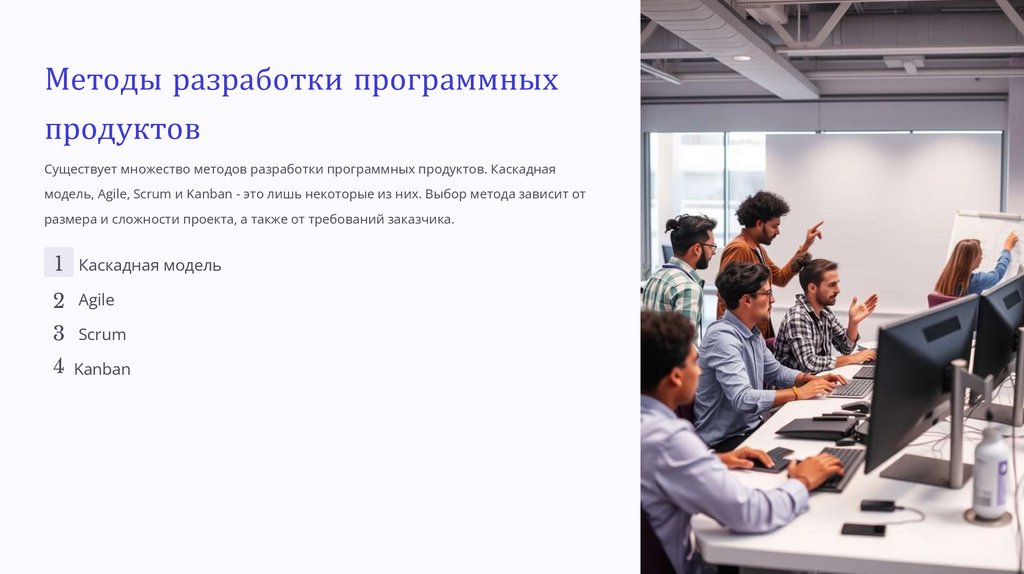 Методы разработки программных продуктов

Существует множество методов разработки программных продуктов. Каскадная модель, Agile, Scrum и Kanban - это лишь некоторые из них. Выбор метода зависит от размера и сложности проекта, а также от требований заказчика.

1 Каскадная модель
2 Agile
3 Scrum
4 Kanban